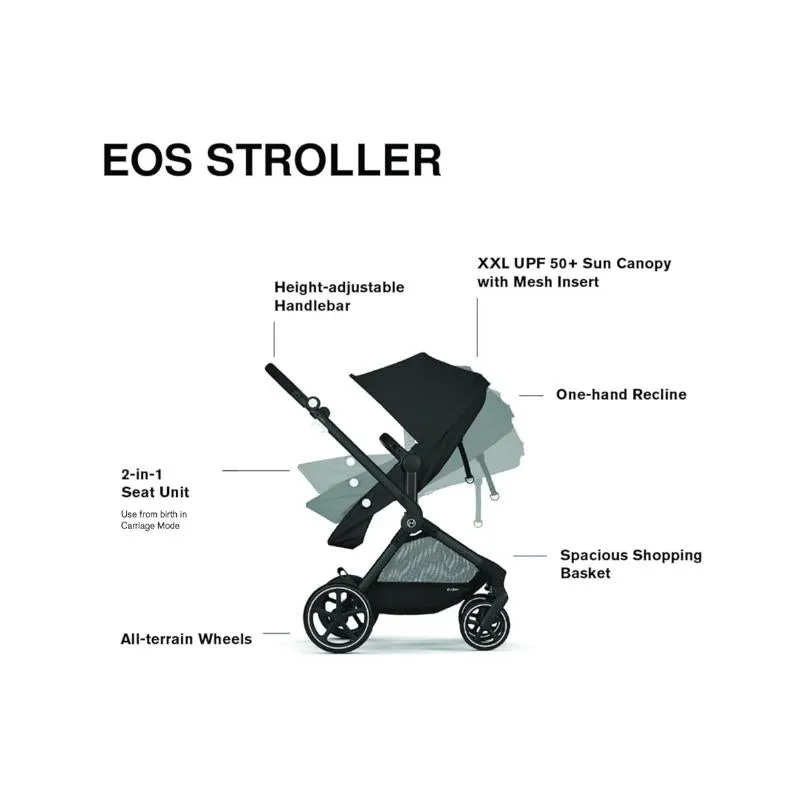 EOS STROLLER

Height-adjustable Handlebar

XXL UPF 50+ Sun Canopy with Mesh Insert

One-hand Recline

2-in-1 Seat Unit

Use from birth in Carriage Mode

Spacious Shopping Basket

All-terrain Wheels